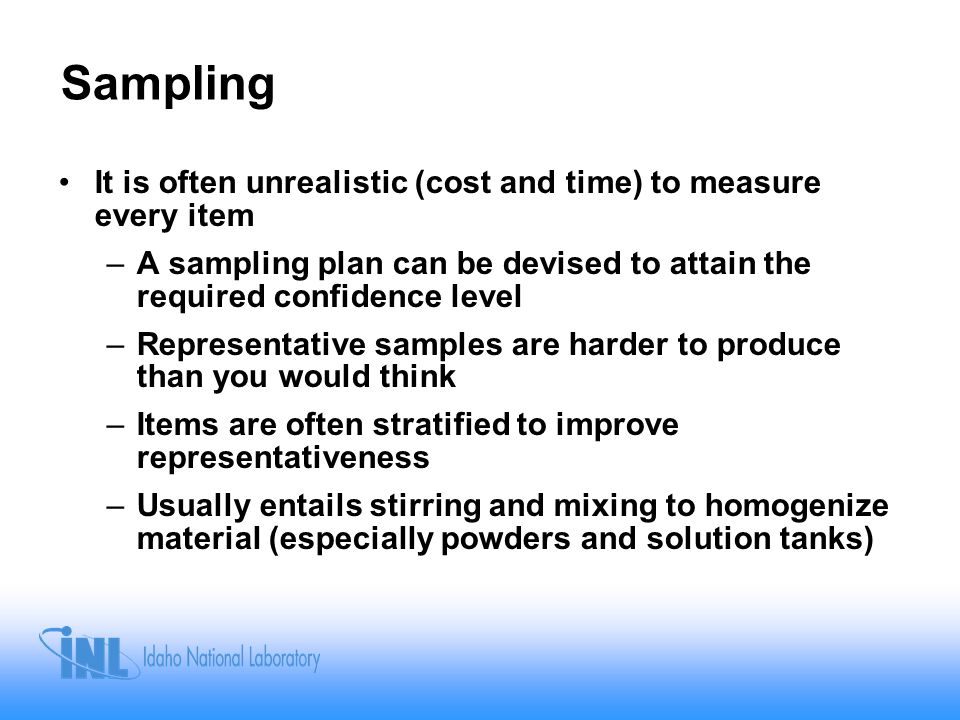 Sampling

• It is often unrealistic (cost and time) to measure every item
– A sampling plan can be devised to attain the required confidence level
– Representative samples are harder to produce than you would think
– Items are often stratified to improve representativeness
– Usually entails stirring and mixing to homogenize material (especially powders and solution tanks)

INL Idaho National Laboratory